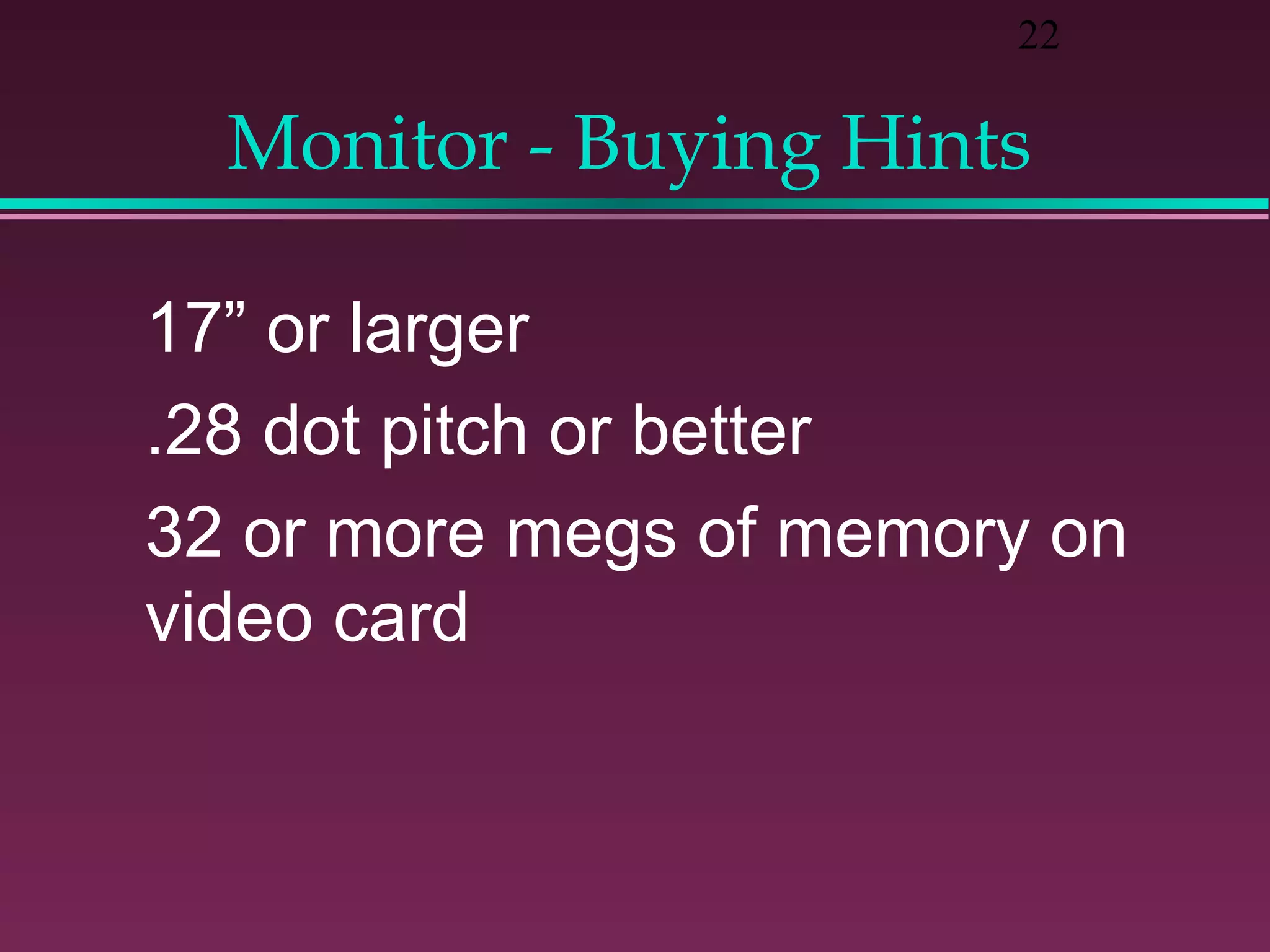 22

Monitor - Buying Hints

17” or larger

.28 dot pitch or better

32 or more megs of memory on video card